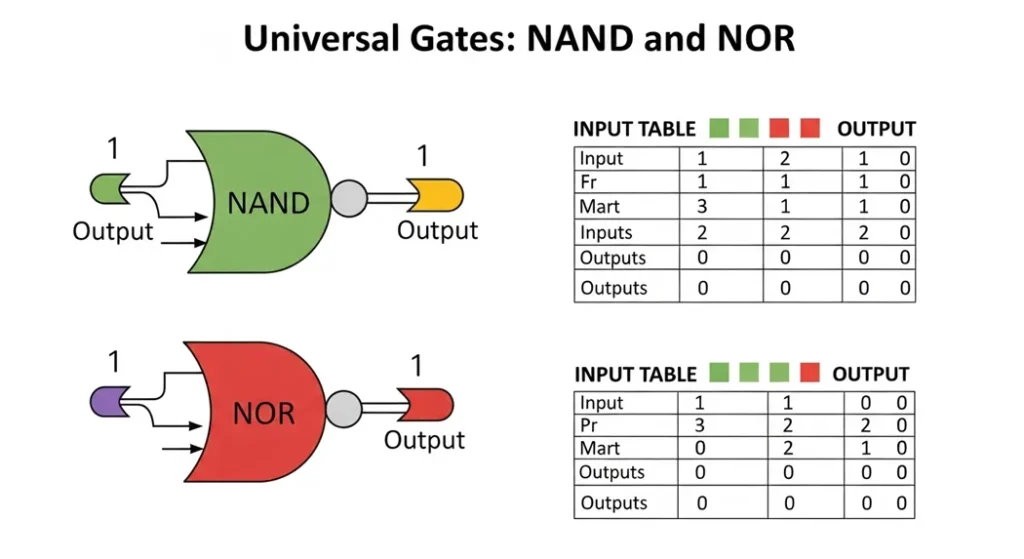 Universal Gates: NAND and NOR

1

Output

NAND

1

Output

INPUT TABLE OUTPUT

| Input | 1 | 2 | 1 0 |
|---|---|---|---|
| Fr | 1 | 1 | 1 0 |
| Mart | 3 | 1 | 1 0 |
| Inputs | 2 | 2 | 2 0 |
| Outputs | 0 | 0 | 0 0 |
| Outputs | 0 | 0 | 0 0 |

1

NOR

1

Output

INPUT TABLE OUTPUT

| Input | 1 | 1 | 0 0 |
|---|---|---|---|
| Pr | 3 | 2 | 2 0 |
| Mart | 0 | 2 | 1 0 |
| Outputs | 0 | 0 | 0 0 |
| Outputs | 0 | 0 | 0 0 |